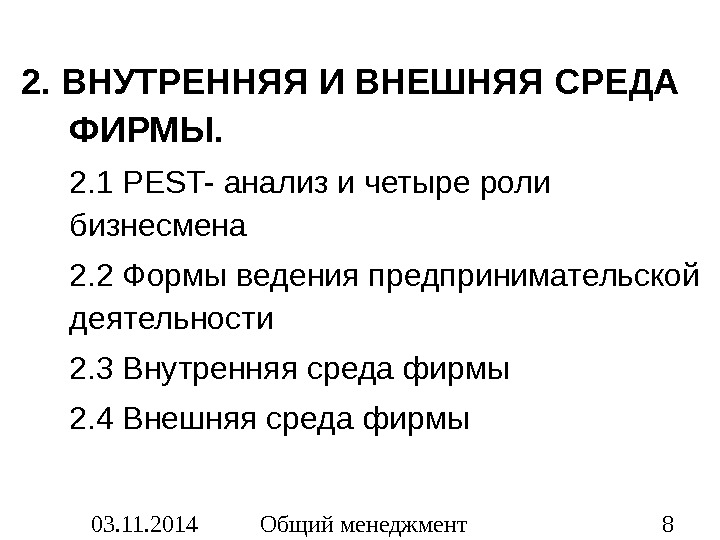 2. ВНУТРЕННЯЯ И ВНЕШНЯЯ СРЕДА ФИРМЫ.

2.1 PEST- анализ и четыре роли бизнесмена

2.2 Формы ведения предпринимательской деятельности

2.3 Внутренняя среда фирмы

2.4 Внешняя среда фирмы

03.11.2014 Общий менеджмент 8